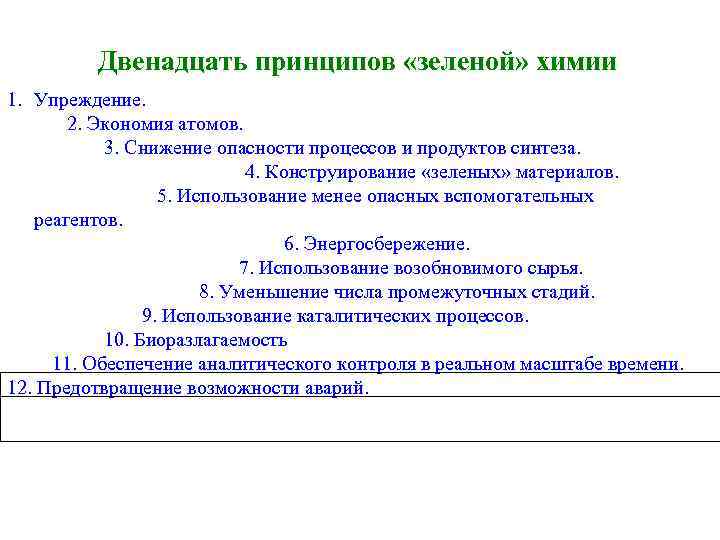 Двенадцать принципов «зеленой» химии

1. Упреждение.

2. Экономия атомов.

3. Снижение опасности процессов и продуктов синтеза.

4. Конструирование «зеленых» материалов.

5. Использование менее опасных вспомогательных реагентов.

6. Энергосбережение.

7. Использование возобновимого сырья.

8. Уменьшение числа промежуточных стадий.

9. Использование каталитических процессов.

10. Биоразлагаемость

11. Обеспечение аналитического контроля в реальном масштабе времени.

12. Предотвращение возможности аварий.